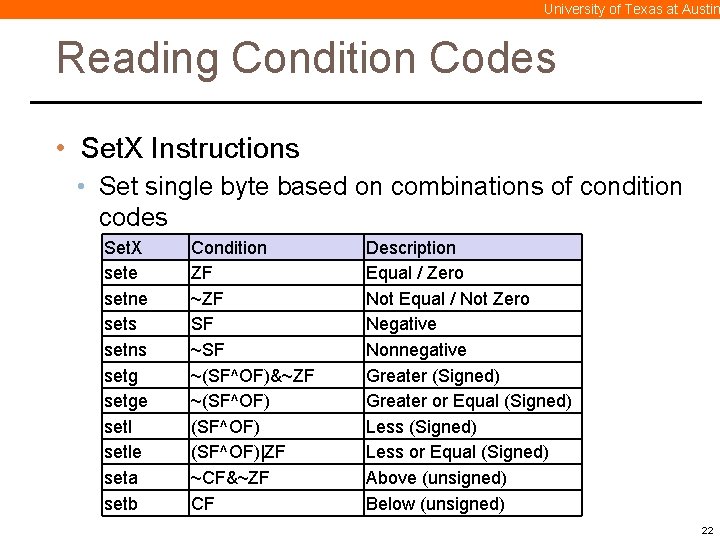 University of Texas at Austin

Reading Condition Codes

• SetX Instructions
  • Set single byte based on combinations of condition codes

| SetX | Condition | Description |
|---|---|---|
| sete | ZF | Equal / Zero |
| setne | ~ZF | Not Equal / Not Zero |
| sets | SF | Negative |
| setns | ~SF | Nonnegative |
| setg | ~(SF^OF)&~ZF | Greater (Signed) |
| setge | ~(SF^OF) | Greater or Equal (Signed) |
| setl | (SF^OF) | Less (Signed) |
| setle | (SF^OF)\|ZF | Less or Equal (Signed) |
| seta | ~CF&~ZF | Above (unsigned) |
| setb | CF | Below (unsigned) |

22